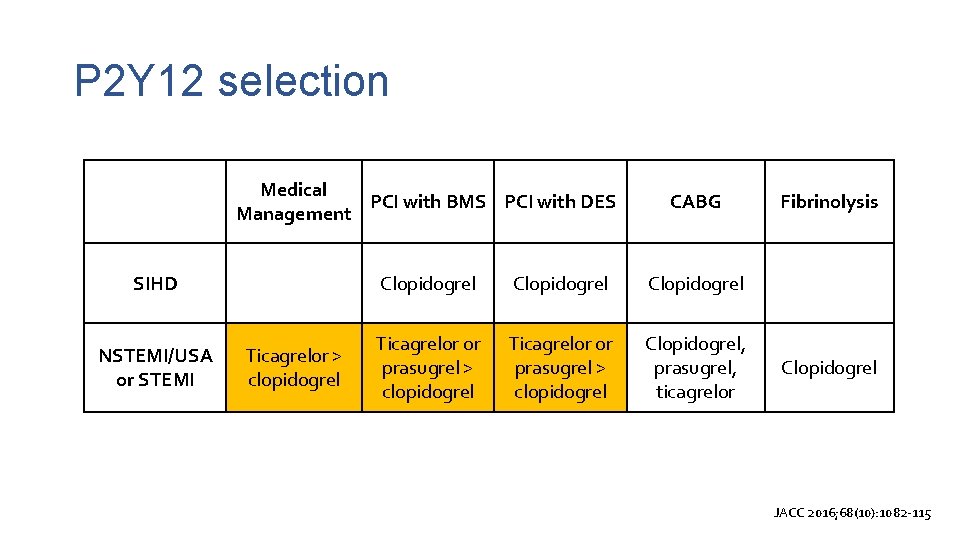 P2Y12 selection

| | Medical Management | PCI with BMS | PCI with DES | CABG | Fibrinolysis |
|---|---|---|---|---|---|
| SIHD | | Clopidogrel | Clopidogrel | Clopidogrel | |
| NSTEMI/USA or STEMI | Ticagrelor > clopidogrel | Ticagrelor or prasugrel > clopidogrel | Ticagrelor or prasugrel > clopidogrel | Clopidogrel, prasugrel, ticagrelor | Clopidogrel |

JACC 2016;68(10):1082-115